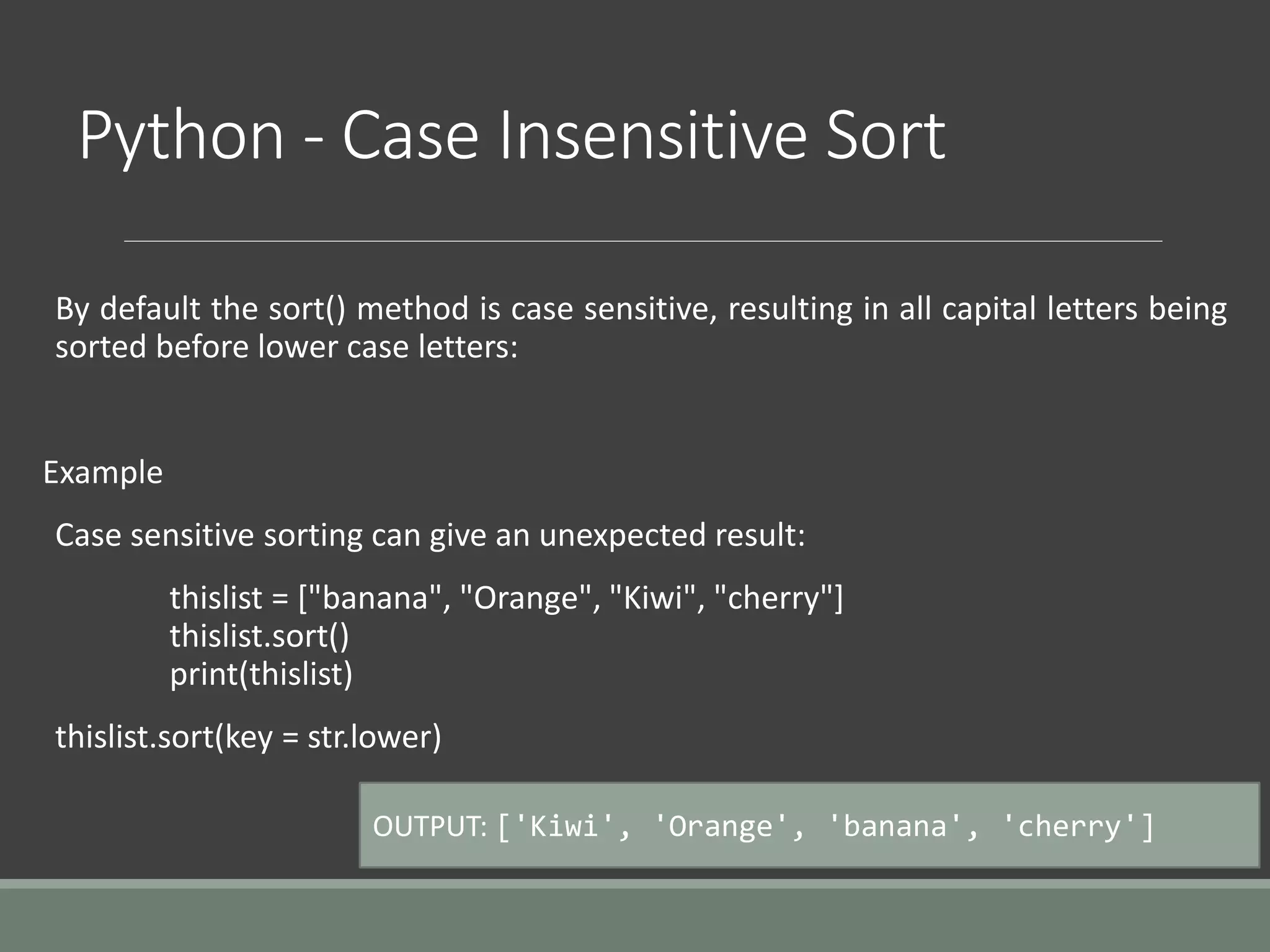 Python - Case Insensitive Sort

By default the sort() method is case sensitive, resulting in all capital letters being sorted before lower case letters:

Example

Case sensitive sorting can give an unexpected result:

thislist = ["banana", "Orange", "Kiwi", "cherry"]
thislist.sort()
print(thislist)

thislist.sort(key = str.lower)

OUTPUT: ['Kiwi', 'Orange', 'banana', 'cherry']